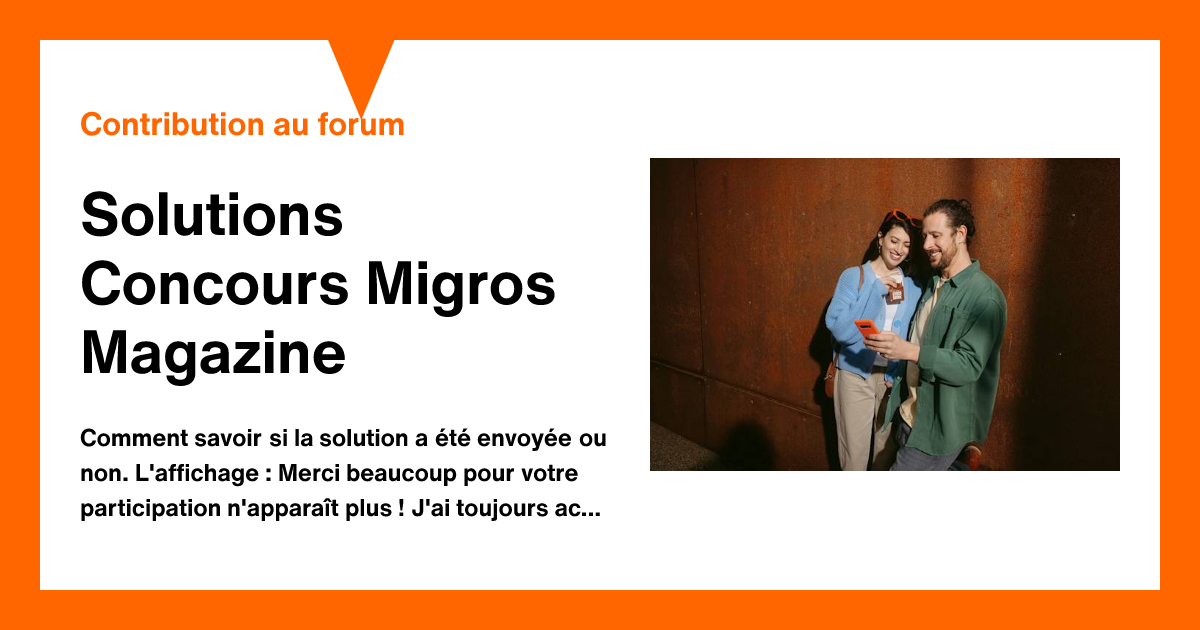 Contribution au forum

Solutions Concours Migros Magazine

Comment savoir si la solution a été envoyée ou non. L'affichage : Merci beaucoup pour votre participation n'apparaît plus ! J'ai toujours ac...